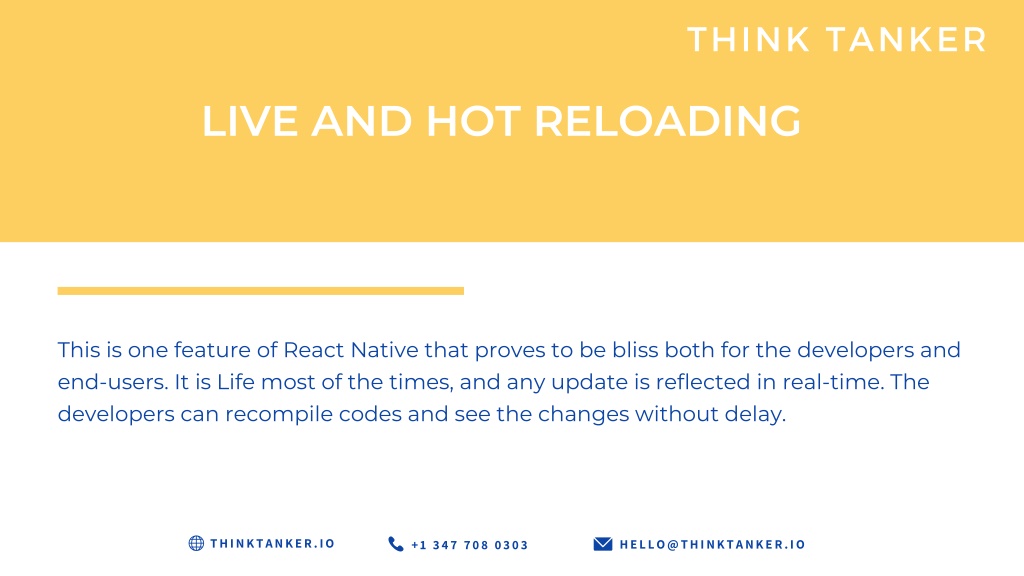 THINK TANKER

LIVE AND HOT RELOADING

This is one feature of React Native that proves to be bliss both for the developers and end-users. It is Life most of the times, and any update is reflected in real-time. The developers can recompile codes and see the changes without delay.

THINKTANKER.IO
+1 347 708 0303
HELLO@THINKTANKER.IO